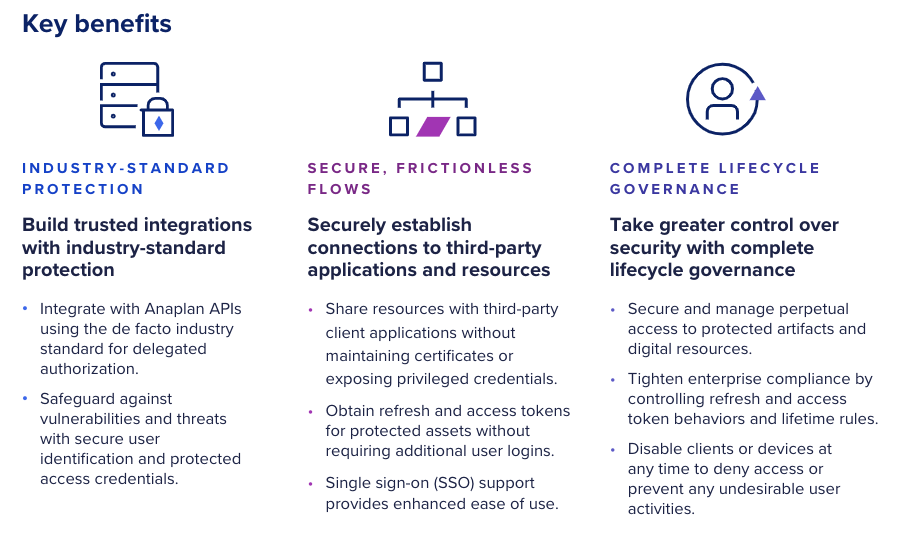 Key benefits

INDUSTRY-STANDARD PROTECTION

Build trusted integrations with industry-standard protection

• Integrate with Anaplan APIs using the de facto industry standard for delegated authorization.

• Safeguard against vulnerabilities and threats with secure user identification and protected access credentials.

SECURE, FRICTIONLESS FLOWS

Securely establish connections to third-party applications and resources

• Share resources with third-party client applications without maintaining certificates or exposing privileged credentials.

• Obtain refresh and access tokens for protected assets without requiring additional user logins.

• Single sign-on (SSO) support provides enhanced ease of use.

COMPLETE LIFECYCLE GOVERNANCE

Take greater control over security with complete lifecycle governance

• Secure and manage perpetual access to protected artifacts and digital resources.

• Tighten enterprise compliance by controlling refresh and access token behaviors and lifetime rules.

• Disable clients or devices at any time to deny access or prevent any undesirable user activities.